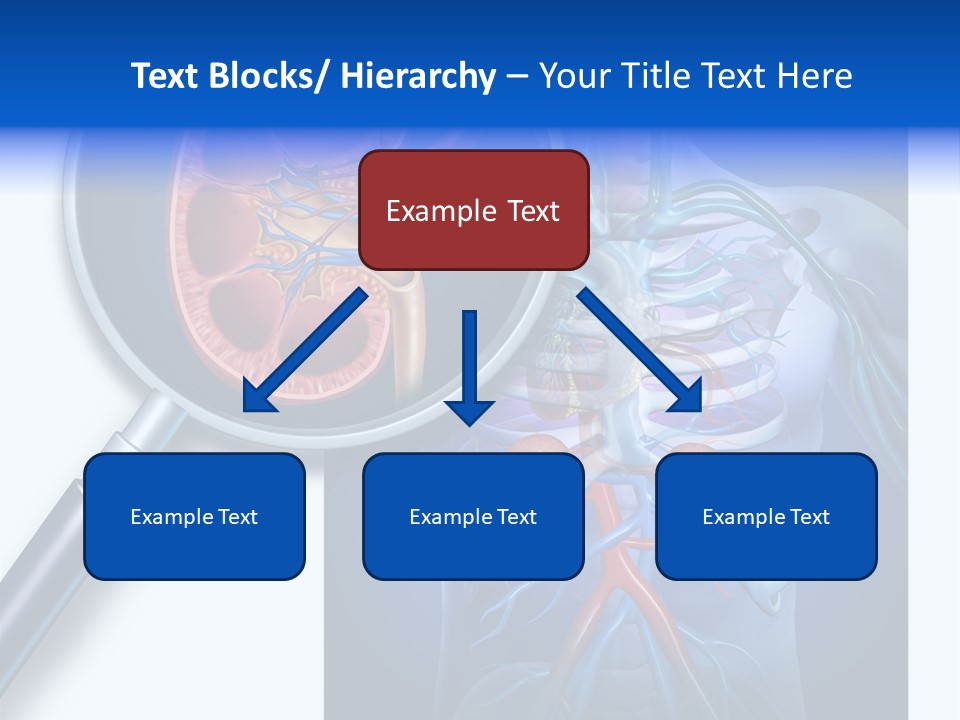 Text Blocks/ Hierarchy – Your Title Text Here

Example Text

Example Text

Example Text

Example Text